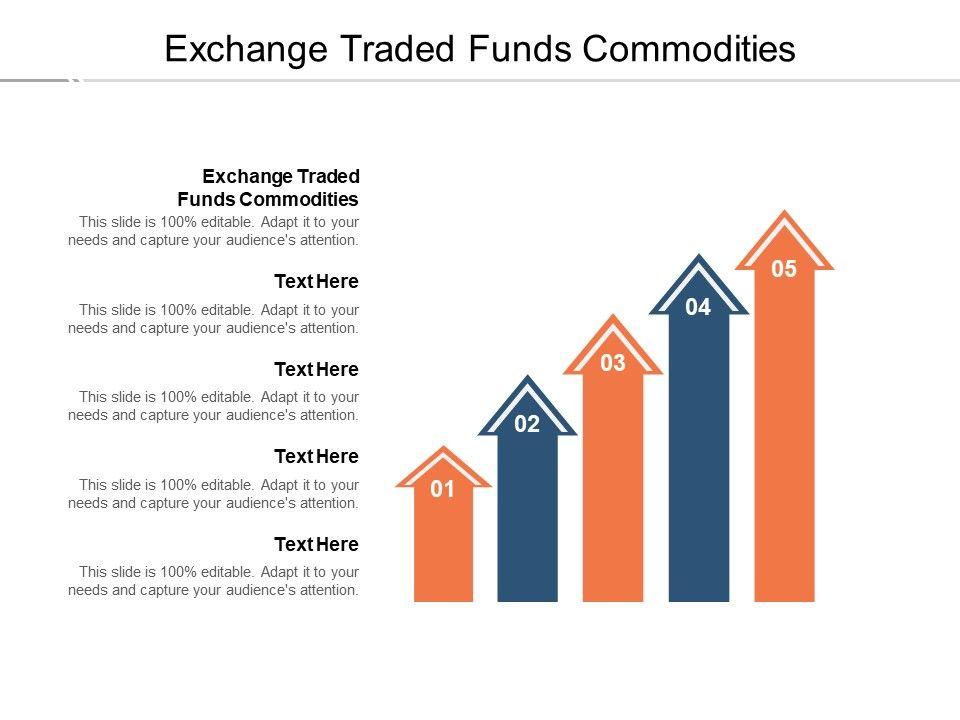 Exchange Traded Funds Commodities

Exchange Traded Funds Commodities
This slide is 100% editable. Adapt it to your needs and capture your audience's attention.

Text Here
This slide is 100% editable. Adapt it to your needs and capture your audience's attention.

Text Here
This slide is 100% editable. Adapt it to your needs and capture your audience's attention.

Text Here
This slide is 100% editable. Adapt it to your needs and capture your audience's attention.

Text Here
This slide is 100% editable. Adapt it to your needs and capture your audience's attention.

01
02
03
04
05